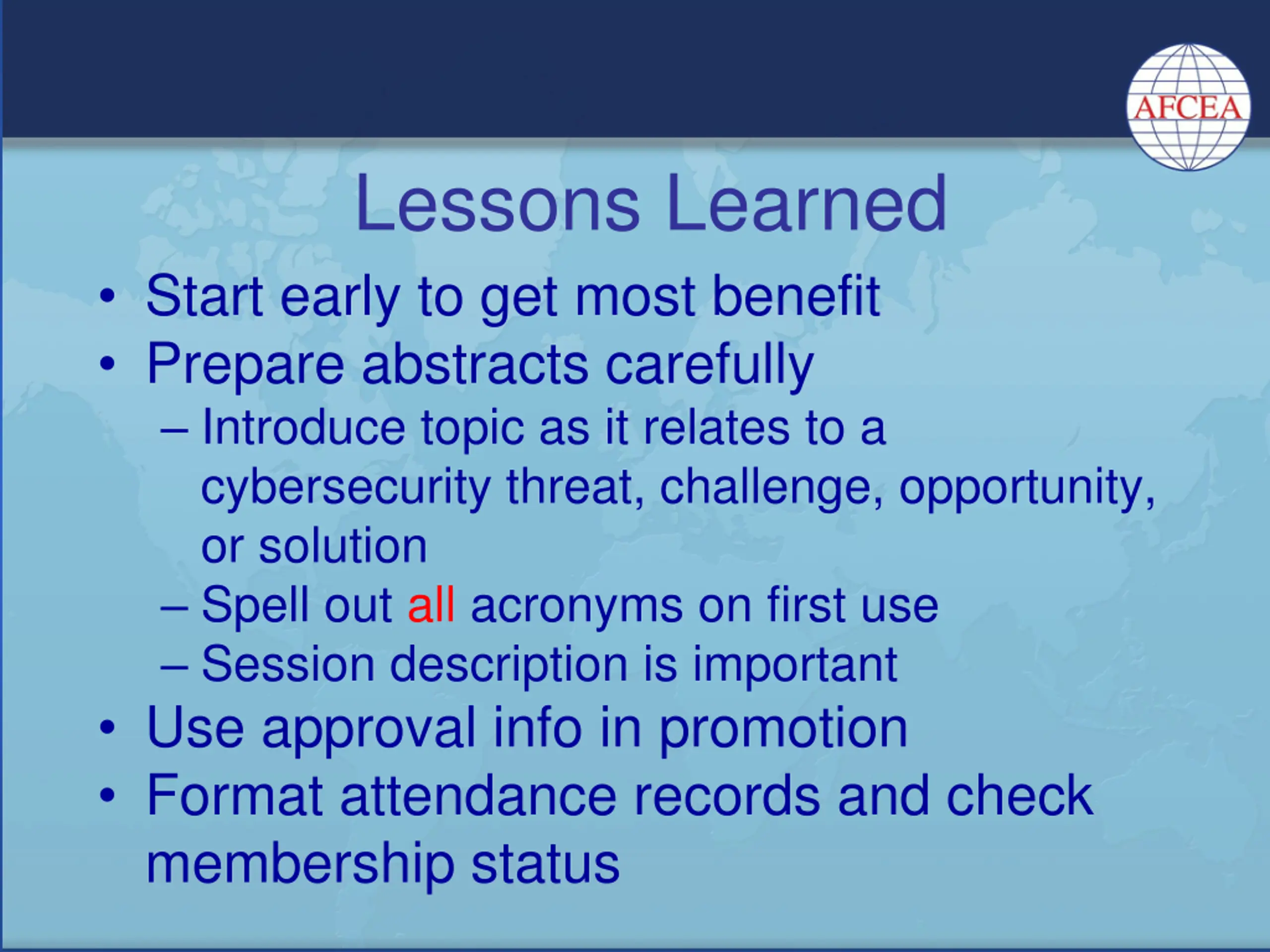 AFCEA

Lessons Learned

• Start early to get most benefit
• Prepare abstracts carefully
– Introduce topic as it relates to a cybersecurity threat, challenge, opportunity, or solution
– Spell out all acronyms on first use
– Session description is important
• Use approval info in promotion
• Format attendance records and check membership status